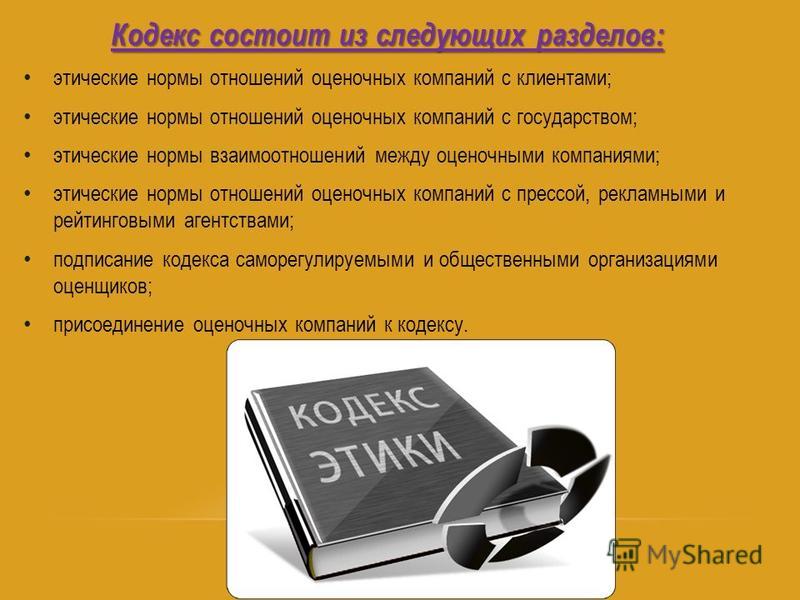 Кодекс состоит из следующих разделов:

• этические нормы отношений оценочных компаний с клиентами;

• этические нормы отношений оценочных компаний с государством;

• этические нормы взаимоотношений между оценочными компаниями;

• этические нормы отношений оценочных компаний с прессой, рекламными и рейтинговыми агентствами;

• подписание кодекса саморегулируемыми и общественными организациями оценщиков;

• присоединение оценочных компаний к кодексу.

КОДЕКС ЭТИКИ

MyShared